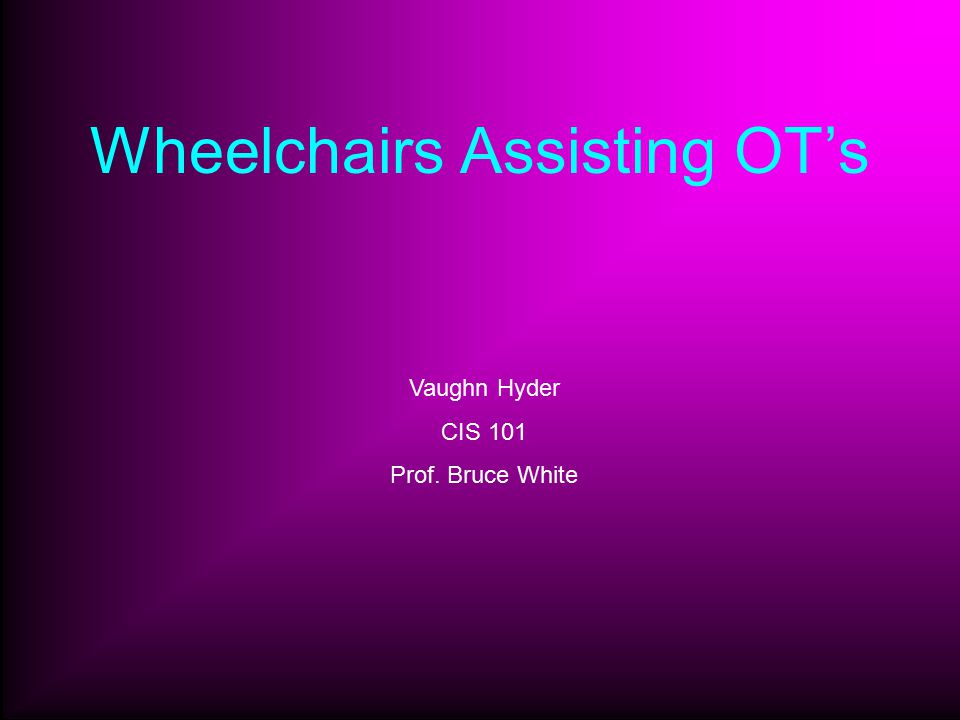 Wheelchairs Assisting OT’s

Vaughn Hyder

CIS 101

Prof. Bruce White